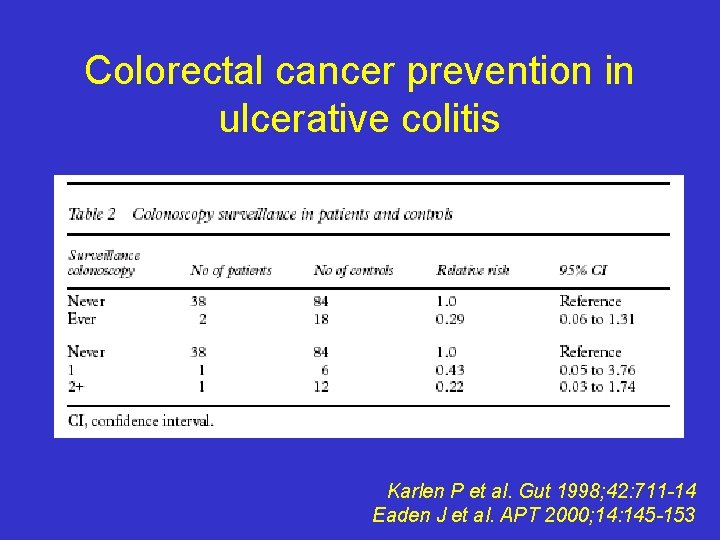 Colorectal cancer prevention in ulcerative colitis

Table 2 Colonoscopy surveillance in patients and controls

| Surveillance colonoscopy | No of patients | No of controls | Relative risk | 95% CI |
|---|---|---|---|---|
| Never | 38 | 84 | 1.0 | Reference |
| Ever | 2 | 18 | 0.29 | 0.06 to 1.31 |
| Never | 38 | 84 | 1.0 | Reference |
| 1 | 1 | 6 | 0.43 | 0.05 to 3.76 |
| 2+ | 1 | 12 | 0.22 | 0.03 to 1.74 |

CI, confidence interval.

Karlen P et al. Gut 1998;42:711-14
Eaden J et al. APT 2000;14:145-153